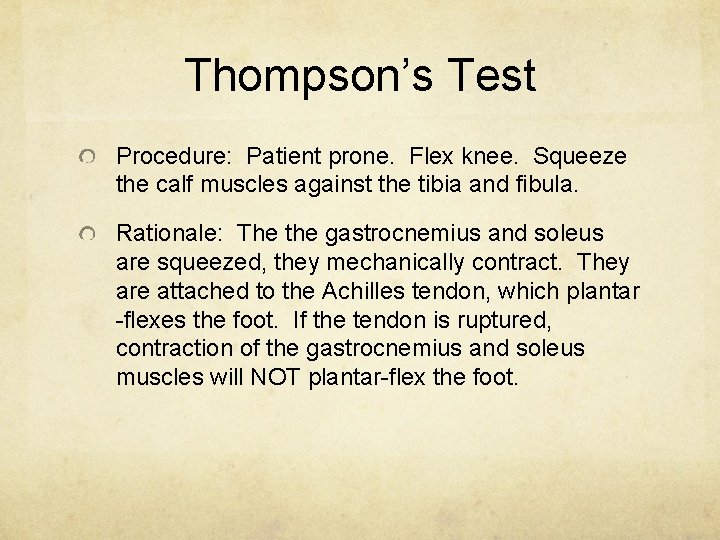 Thompson's Test

Procedure: Patient prone. Flex knee. Squeeze the calf muscles against the tibia and fibula.

Rationale: The the gastrocnemius and soleus are squeezed, they mechanically contract. They are attached to the Achilles tendon, which plantar -flexes the foot. If the tendon is ruptured, contraction of the gastrocnemius and soleus muscles will NOT plantar-flex the foot.